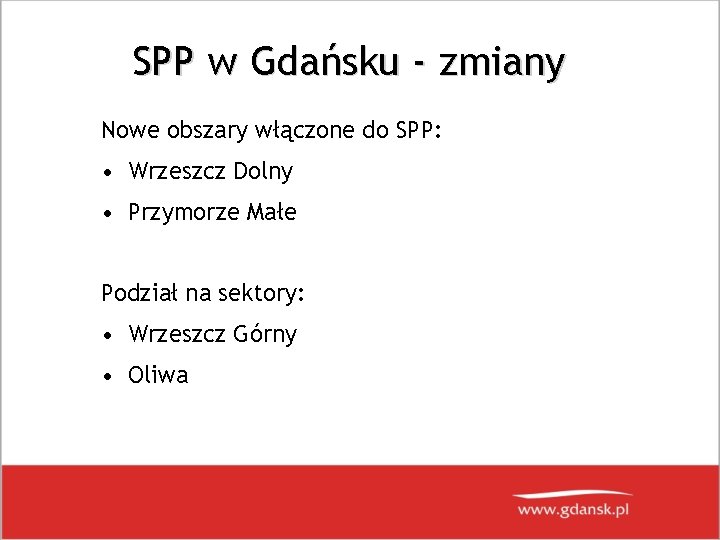 SPP w Gdańsku - zmiany

Nowe obszary włączone do SPP:

• Wrzeszcz Dolny

• Przymorze Małe

Podział na sektory:

• Wrzeszcz Górny

• Oliwa

www.gdansk.pl